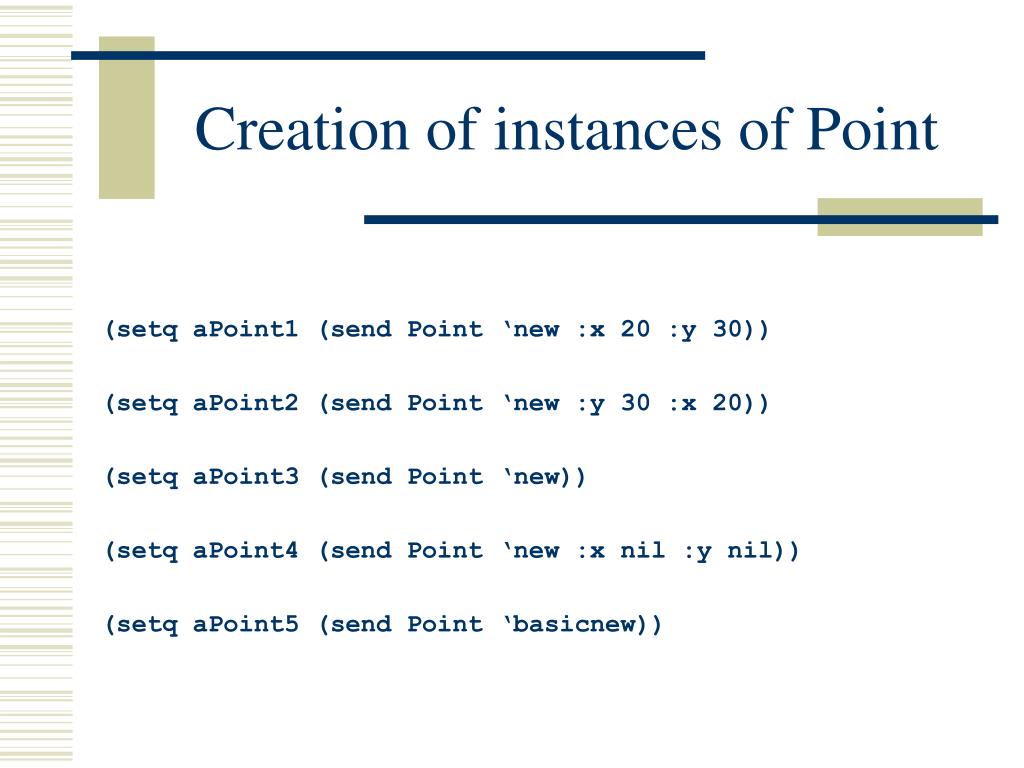 Creation of instances of Point

(setq aPoint1 (send Point ‘new :x 20 :y 30))

(setq aPoint2 (send Point ‘new :y 30 :x 20))

(setq aPoint3 (send Point ‘new))

(setq aPoint4 (send Point ‘new :x nil :y nil))

(setq aPoint5 (send Point ‘basicnew))